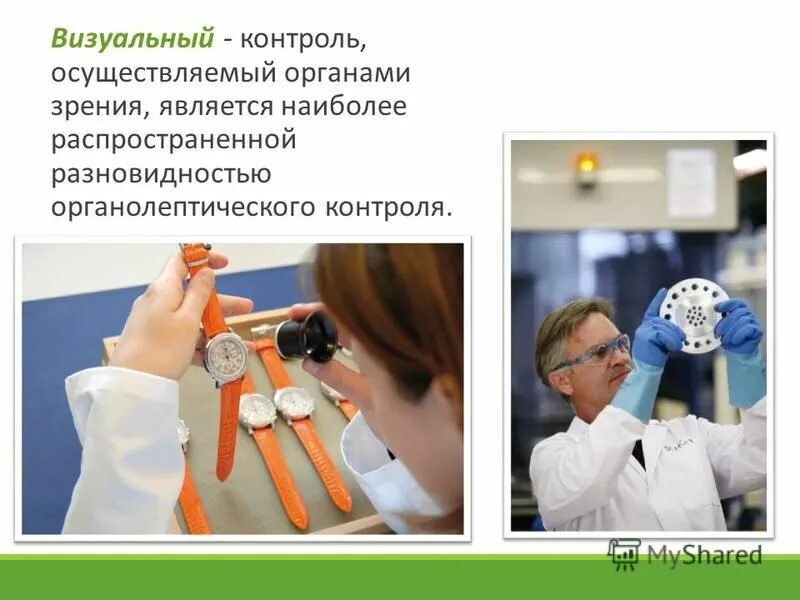 Визуальный - контроль, осуществляемый органами зрения, является наиболее распространенной разновидностью органолептического контроля.

MyShared